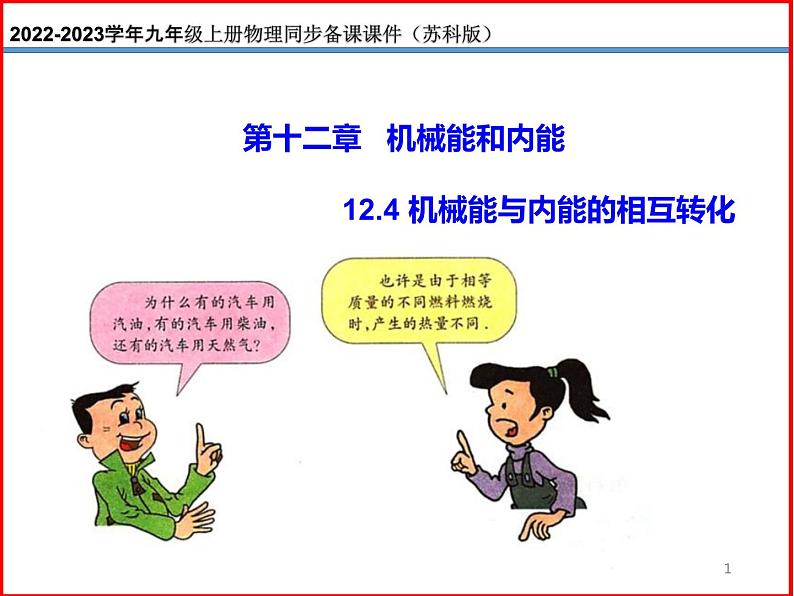 2022-2023学年九年级上册物理同步备课课件（苏科版）

第十二章　机械能和内能

12.4 机械能与内能的相互转化

为什么有的汽车用汽油，有的汽车用柴油，还有的汽车用天然气？

也许是由于相等质量的不同燃料燃烧时，产生的热量不同．

1